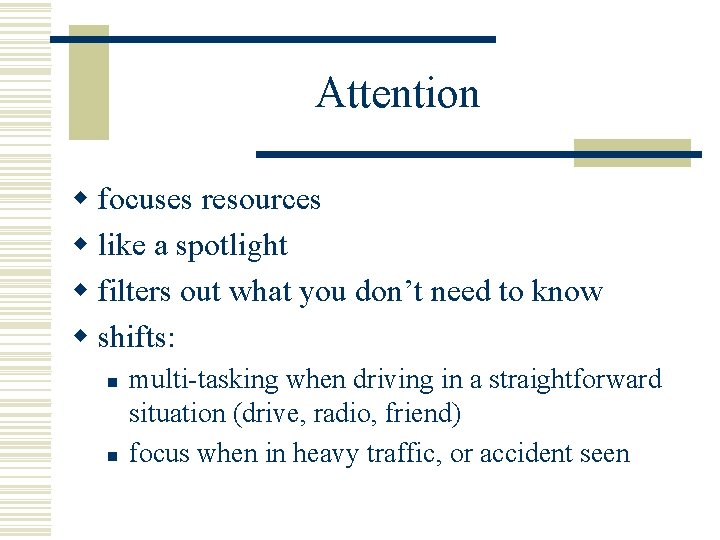 Attention

- focuses resources
- like a spotlight
- filters out what you don’t need to know
- shifts:
  - multi-tasking when driving in a straightforward situation (drive, radio, friend)
  - focus when in heavy traffic, or accident seen